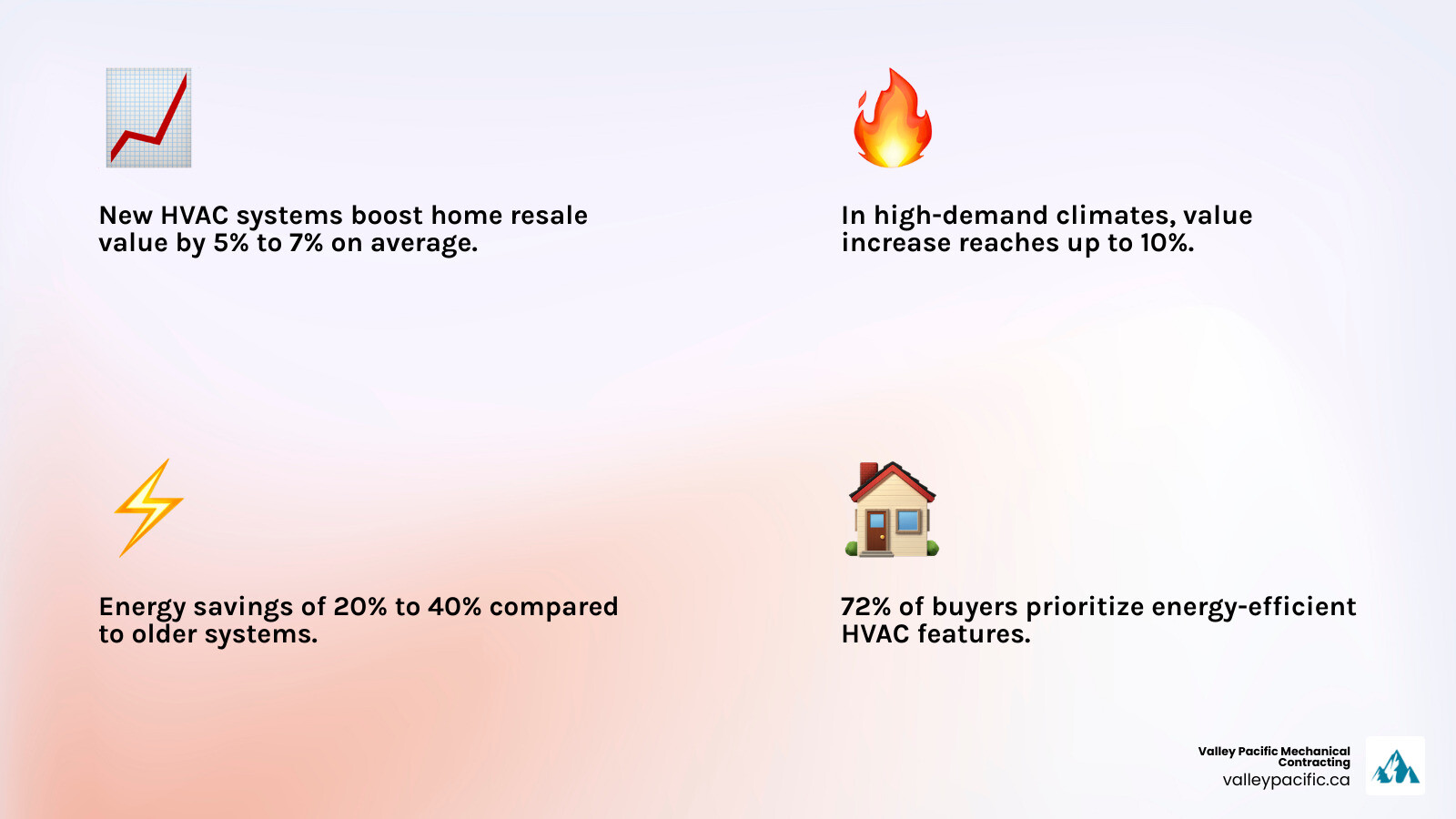 New HVAC systems boost home resale value by 5% to 7% on average.

In high-demand climates, value increase reaches up to 10%.

Energy savings of 20% to 40% compared to older systems.

72% of buyers prioritize energy-efficient HVAC features.

Valley Pacific Mechanical Contracting
valleypacific.ca